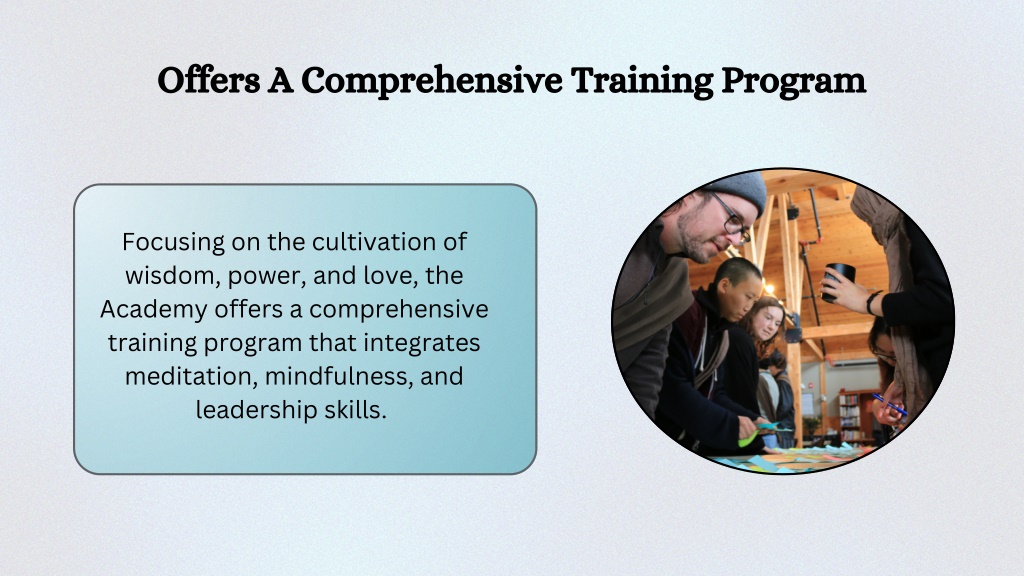 Offers A Comprehensive Training Program

Focusing on the cultivation of wisdom, power, and love, the Academy offers a comprehensive training program that integrates meditation, mindfulness, and leadership skills.